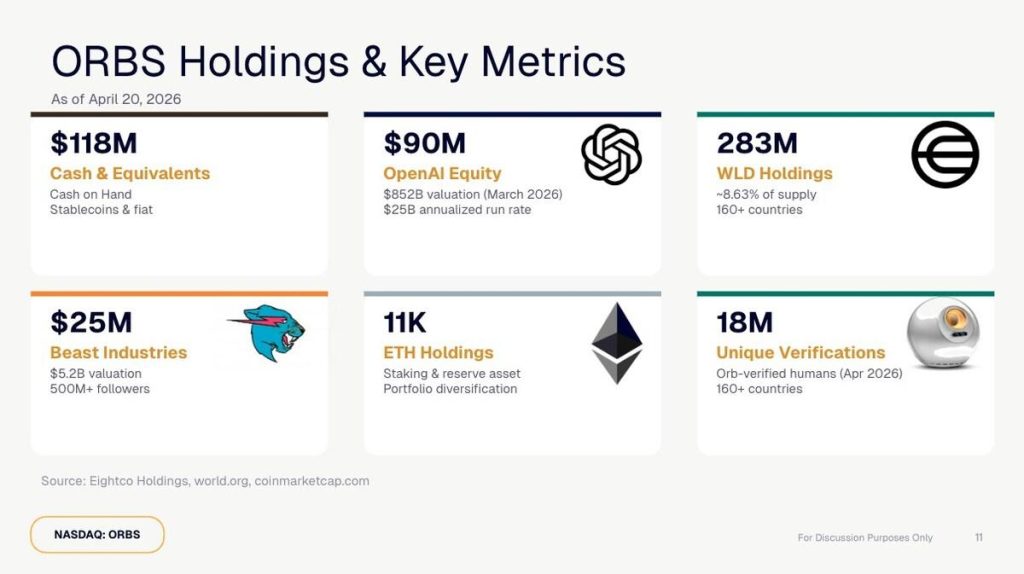 ORBS Holdings & Key Metrics
As of April 20, 2026

$118M
Cash & Equivalents
Cash on Hand
Stablecoins & fiat

$90M
OpenAI Equity
$852B valuation (March 2026)
$25B annualized run rate

283M
WLD Holdings
~8.63% of supply
160+ countries

$25M
Beast Industries
$5.2B valuation
500M+ followers

11K
ETH Holdings
Staking & reserve asset
Portfolio diversification

18M
Unique Verifications
Orb-verified humans (Apr 2026)
160+ countries

Source: Eightco Holdings, world.org, coinmarketcap.com

NASDAQ: ORBS

For Discussion Purposes Only 11